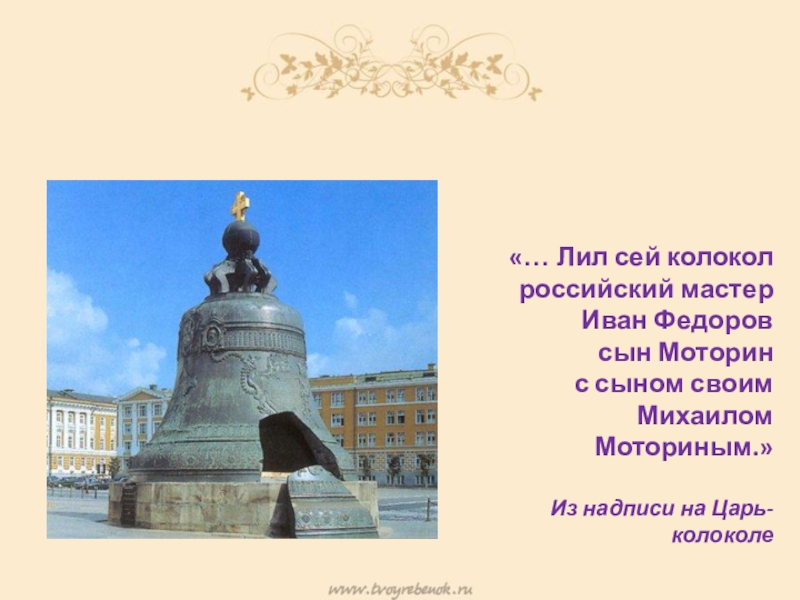 «… Лил сей колокол российский мастер Иван Федоров сын Моторин с сыном своим Михаилом Моториным.»

Из надписи на Царь-колоколе

www.tvoyrebenok.ru